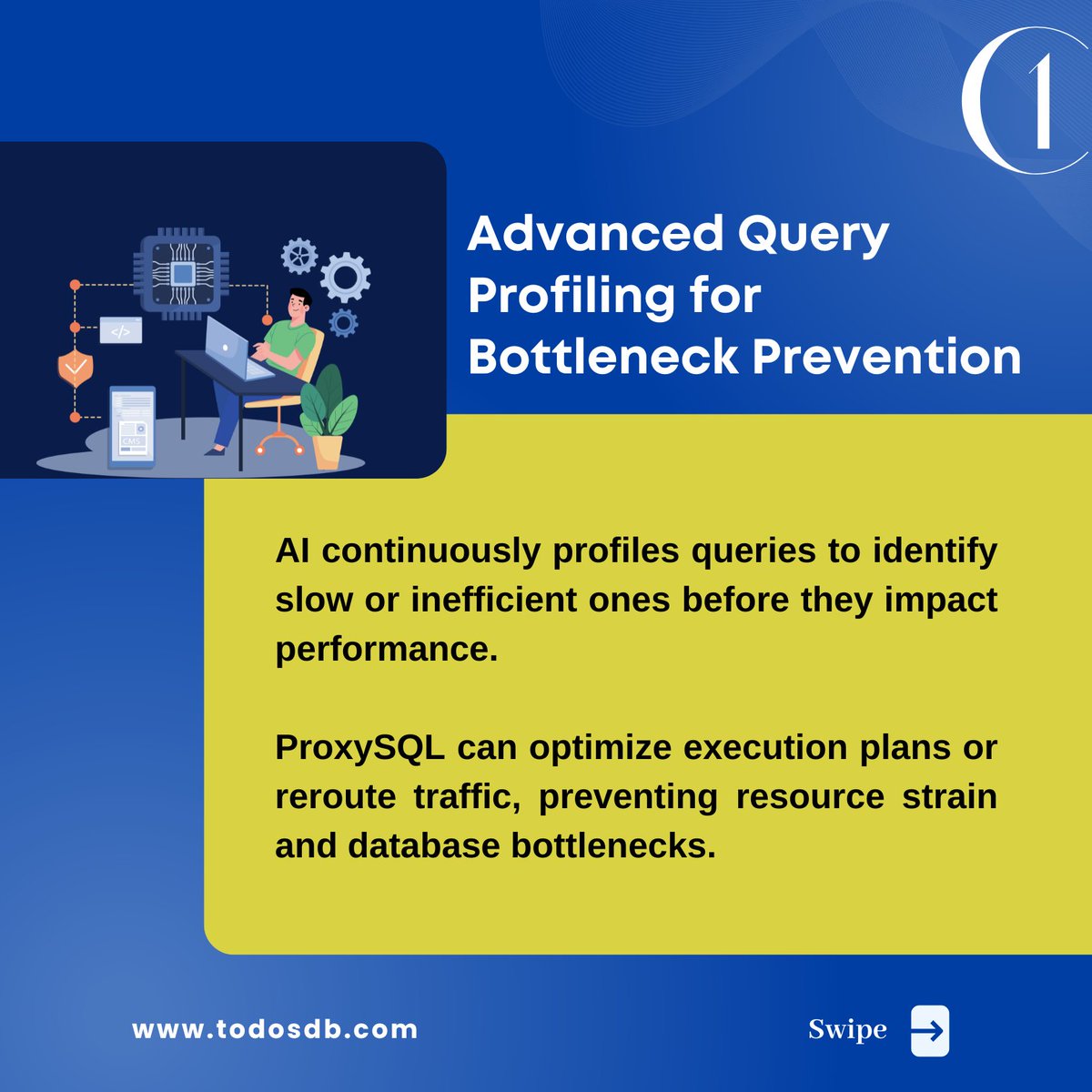 01

</>

CMS

Advanced Query Profiling for Bottleneck Prevention

AI continuously profiles queries to identify slow or inefficient ones before they impact performance.

ProxySQL can optimize execution plans or reroute traffic, preventing resource strain and database bottlenecks.

www.todosdb.com

Swipe